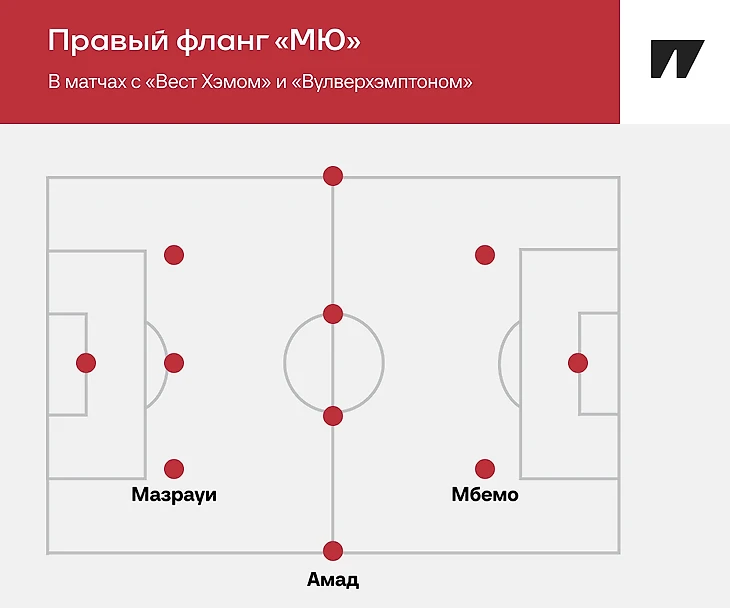 Правый фланг «МЮ»

В матчах с «Вест Хэмом» и «Вулверхэмптоном»

Мазрауи

Мбемо

Амад